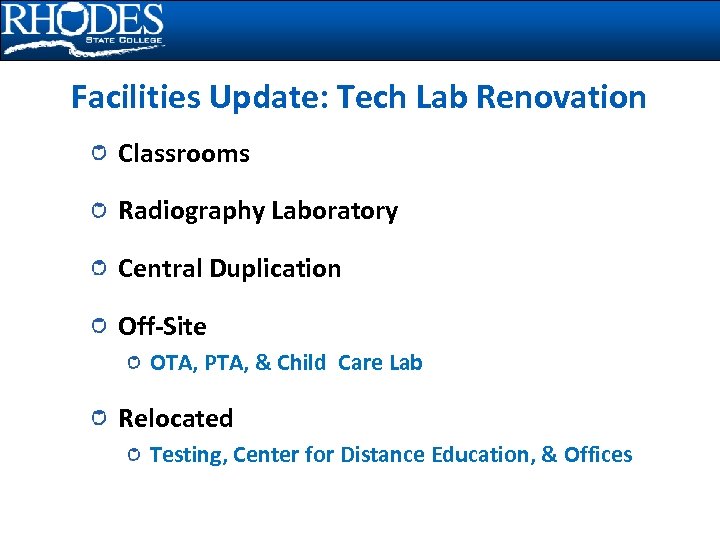 RHODES
STATE COLLEGE

Facilities Update: Tech Lab Renovation

Classrooms

Radiography Laboratory

Central Duplication

Off-Site

OTA, PTA, & Child Care Lab

Relocated

Testing, Center for Distance Education, & Offices